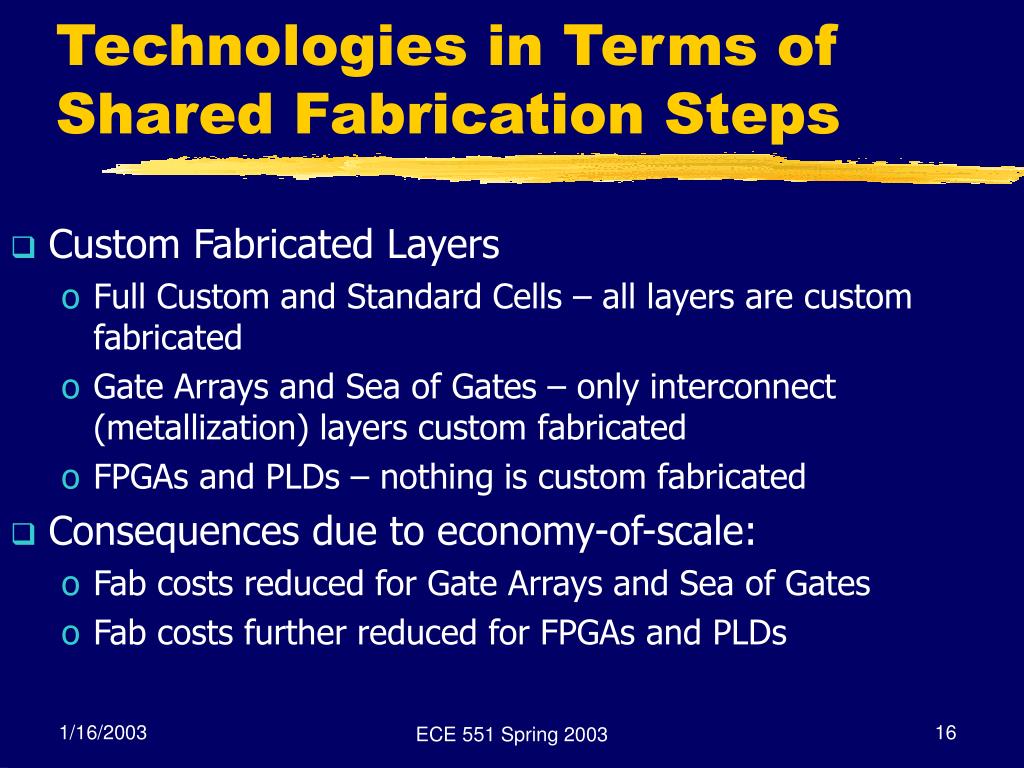 Technologies in Terms of Shared Fabrication Steps

❑ Custom Fabricated Layers
o Full Custom and Standard Cells – all layers are custom fabricated
o Gate Arrays and Sea of Gates – only interconnect (metallization) layers custom fabricated
o FPGAs and PLDs – nothing is custom fabricated

❑ Consequences due to economy-of-scale:
o Fab costs reduced for Gate Arrays and Sea of Gates
o Fab costs further reduced for FPGAs and PLDs

1/16/2003

ECE 551 Spring 2003

16